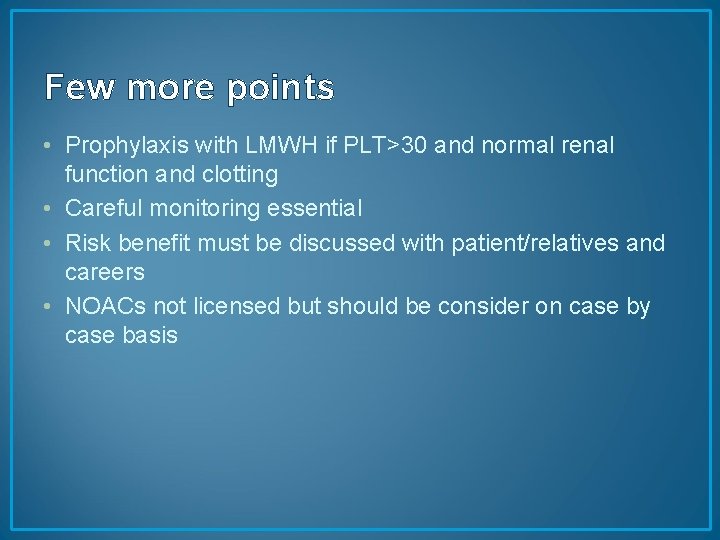 Few more points

• Prophylaxis with LMWH if PLT>30 and normal renal function and clotting
• Careful monitoring essential
• Risk benefit must be discussed with patient/relatives and careers
• NOACs not licensed but should be consider on case by case basis